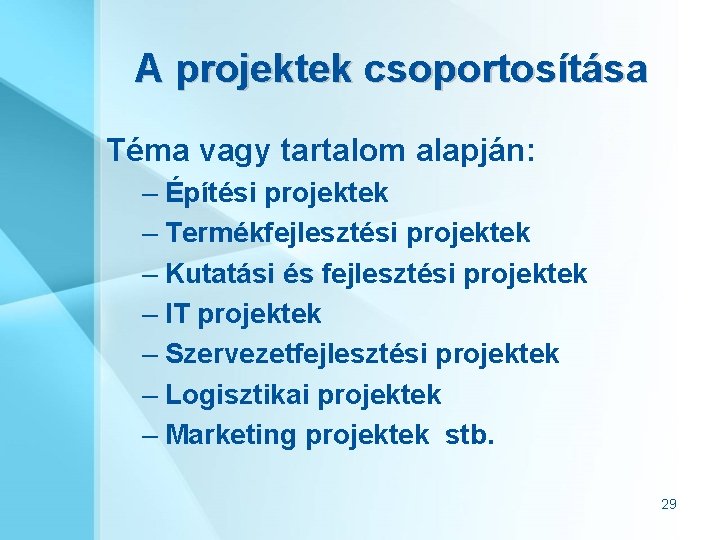 A projektek csoportosítása

Téma vagy tartalom alapján:

– Építési projektek
– Termékfejlesztési projektek
– Kutatási és fejlesztési projektek
– IT projektek
– Szervezetfejlesztési projektek
– Logisztikai projektek
– Marketing projektek stb.

29